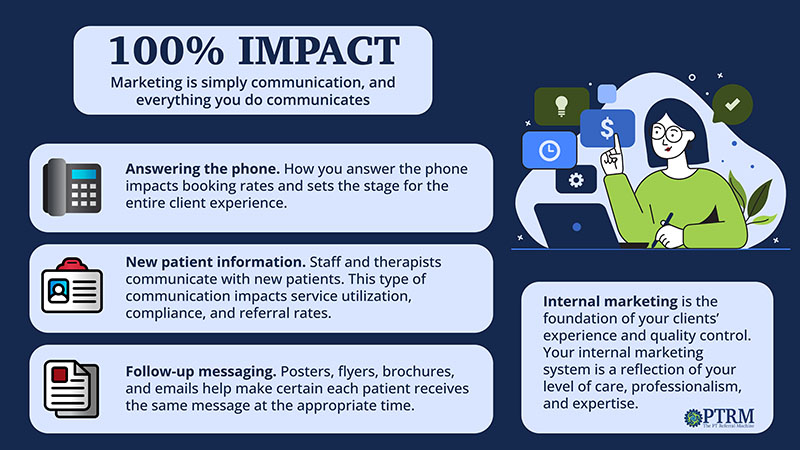 100% IMPACT

Marketing is simply communication, and everything you do communicates

Answering the phone. How you answer the phone impacts booking rates and sets the stage for the entire client experience.

New patient information. Staff and therapists communicate with new patients. This type of communication impacts service utilization, compliance, and referral rates.

Follow-up messaging. Posters, flyers, brochures, and emails help make certain each patient receives the same message at the appropriate time.

$

Internal marketing is the foundation of your clients' experience and quality control. Your internal marketing system is a reflection of your level of care, professionalism, and expertise.

PTRM
The PT Referral Machine